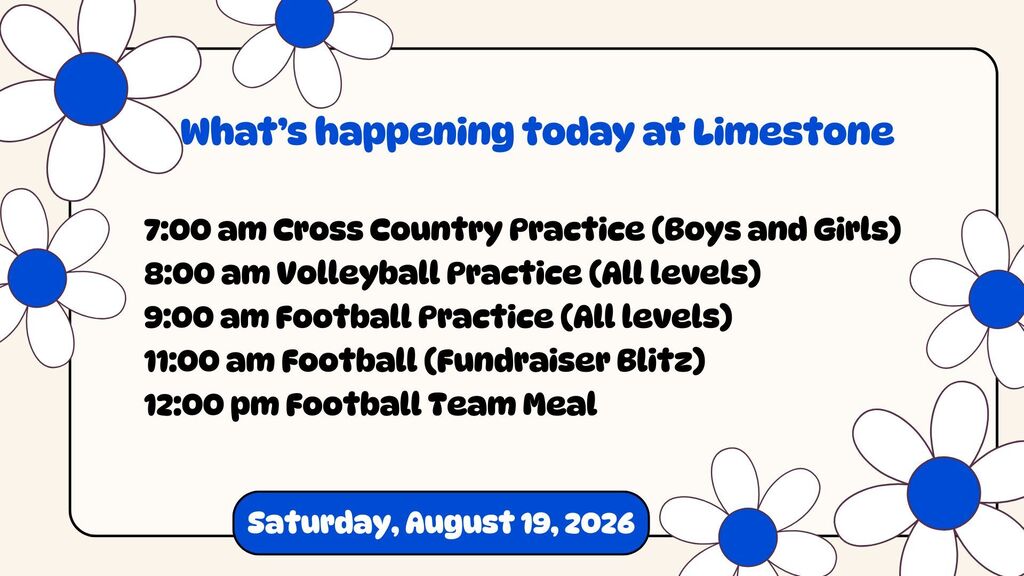 What's happening today at Limestone

7:00 am Cross Country Practice (Boys and Girls)
8:00 am Volleyball Practice (All levels)
9:00 am Football Practice (All levels)
11:00 am Football (Fundraiser Blitz)
12:00 pm Football Team Meal

Saturday, August 19, 2026